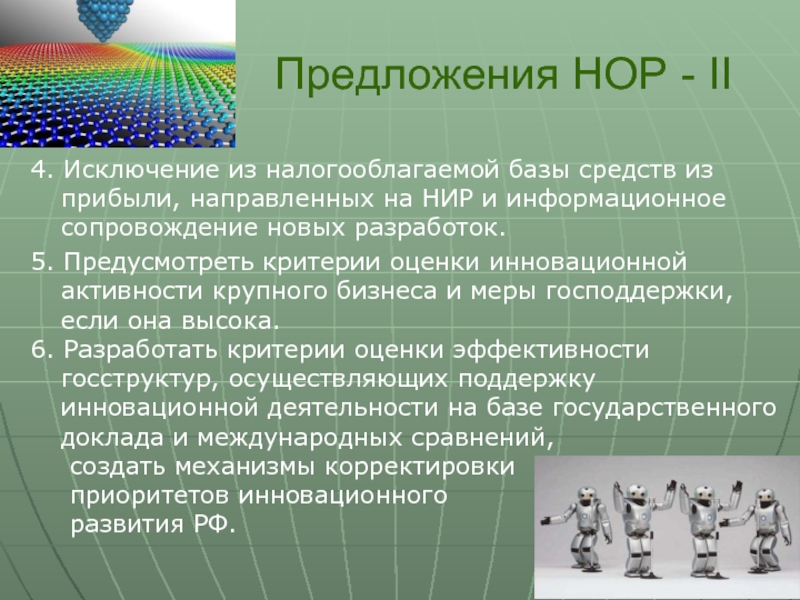 Предложения НОР - II

4. Исключение из налогооблагаемой базы средств из прибыли, направленных на НИР и информационное сопровождение новых разработок.

5. Предусмотреть критерии оценки инновационной активности крупного бизнеса и меры господдержки, если она высока.

6. Разработать критерии оценки эффективности госструктур, осуществляющих поддержку инновационной деятельности на базе государственного доклада и международных сравнений,
создать механизмы корректировки приоритетов инновационного развития РФ.